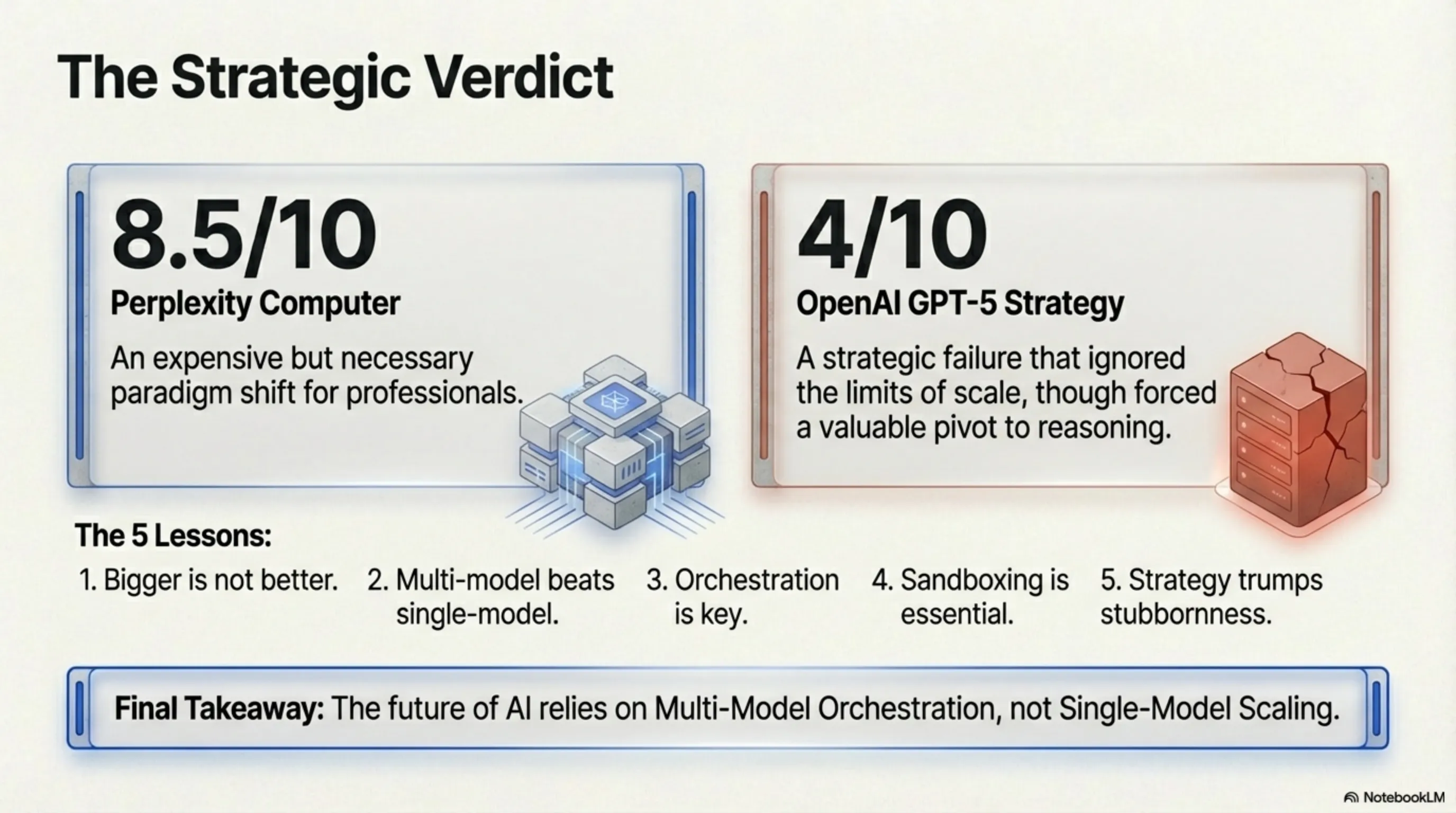 The Strategic Verdict

8.5/10
Perplexity Computer
An expensive but necessary paradigm shift for professionals.

4/10
OpenAI GPT-5 Strategy
A strategic failure that ignored the limits of scale, though forced a valuable pivot to reasoning.

The 5 Lessons:
1. Bigger is not better.
2. Multi-model beats single-model.
3. Orchestration is key.
4. Sandboxing is essential.
5. Strategy trumps stubbornness.

Final Takeaway: The future of AI relies on Multi-Model Orchestration, not Single-Model Scaling.

NotebookLM